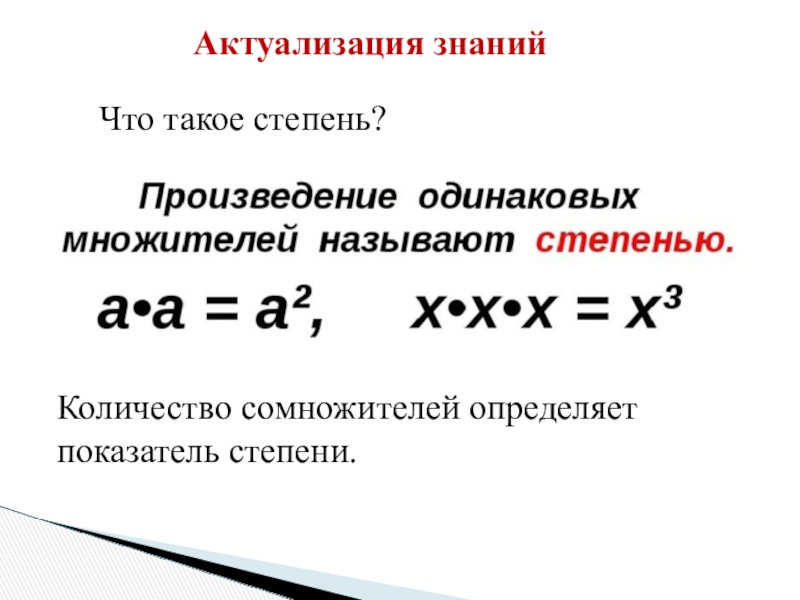 Актуализация знаний

Что такое степень?

Произведение одинаковых множителей называют степенью.

$a \cdot a = a^2$, $x \cdot x \cdot x = x^3$

Количество сомножителей определяет показатель степени.